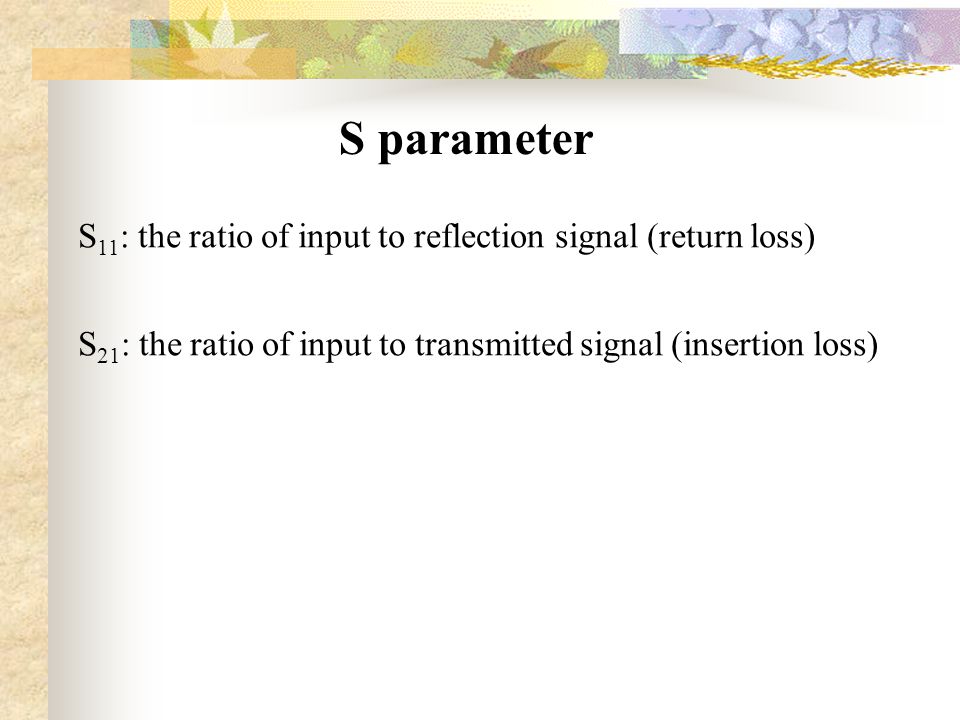 S parameter

$S_{11}$: the ratio of input to reflection signal (return loss)

$S_{21}$: the ratio of input to transmitted signal (insertion loss)